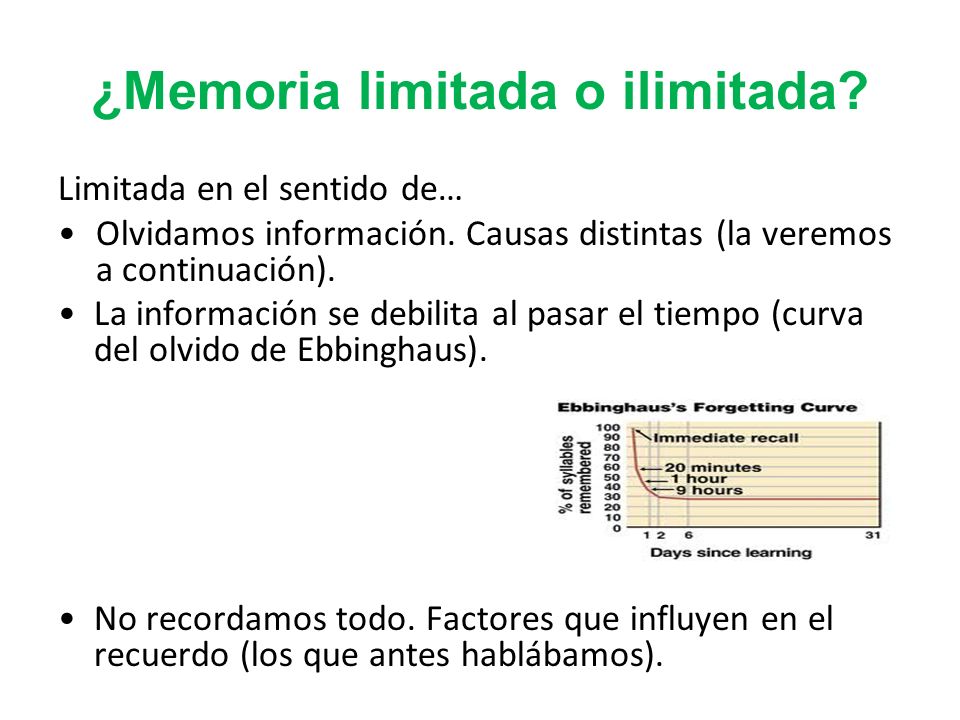 ¿Memoria limitada o ilimitada?

Limitada en el sentido de…

• Olvidamos información. Causas distintas (la veremos a continuación).
• La información se debilita al pasar el tiempo (curva del olvido de Ebbinghaus).

Ebbinghaus's Forgetting Curve

% of syllables remembered

100
90
80
70
60
50
40
30
20
10
0

Immediate recall
20 minutes
1 hour
9 hours

1 2 6 31

Days since learning

• No recordamos todo. Factores que influyen en el recuerdo (los que antes hablábamos).